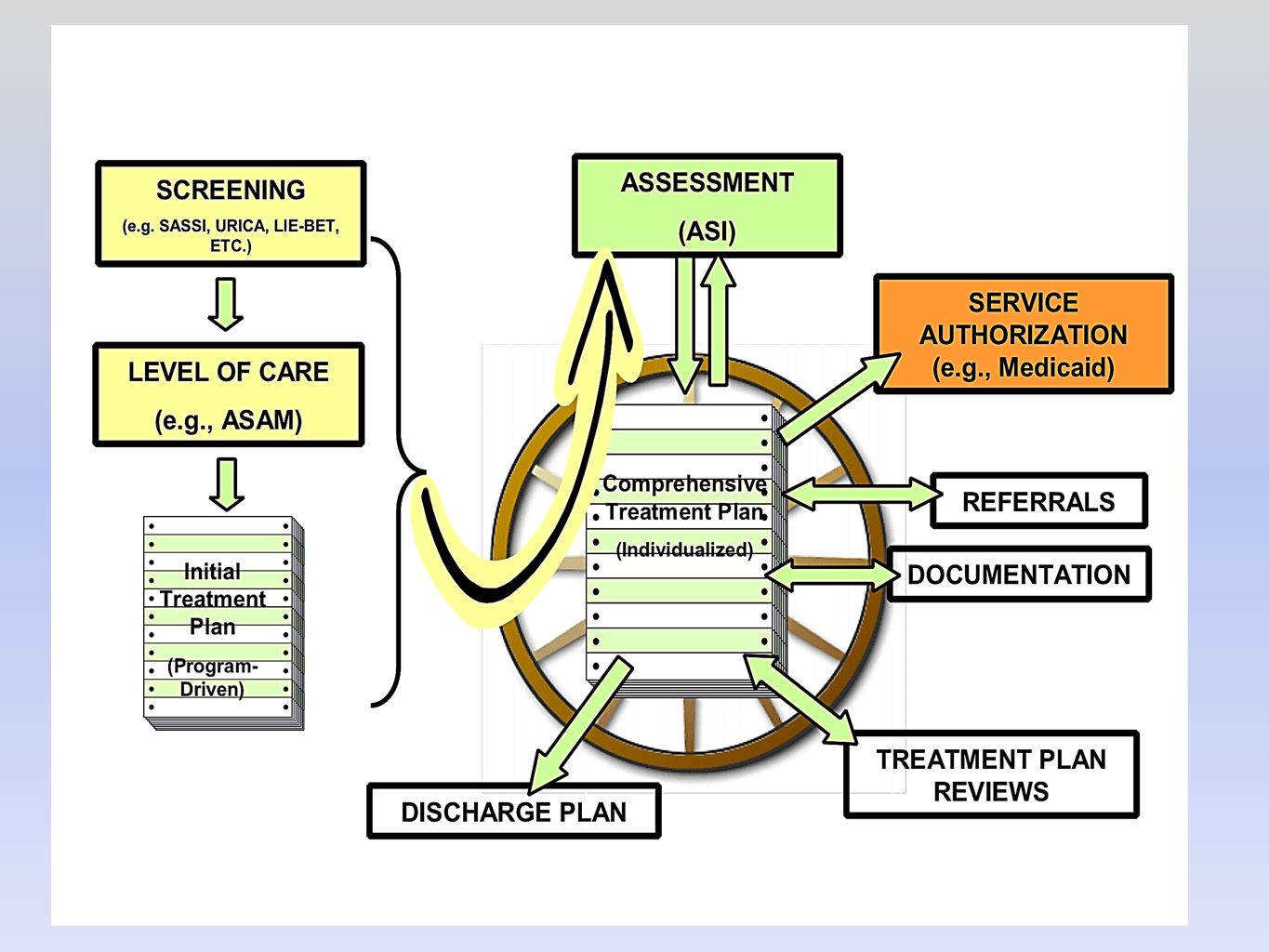 SCREENING
(e.g. SASSI, URICA, LIE-BET, ETC.)

LEVEL OF CARE
(e.g., ASAM)

Initial Treatment Plan
(Program-Driven)

ASSESSMENT
(ASI)

SERVICE AUTHORIZATION
(e.g., Medicaid)

Comprehensive Treatment Plan
(Individualized)

REFERRALS

DOCUMENTATION

TREATMENT PLAN REVIEWS

DISCHARGE PLAN